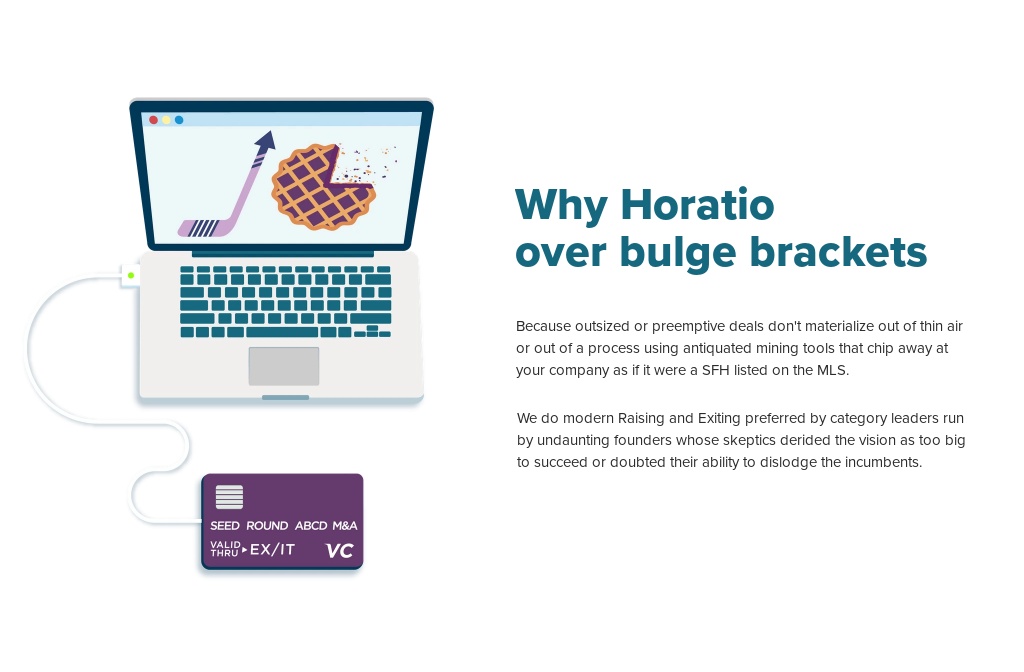 SEED ROUND ABCD M&A
VALID THRU ▸ EX/IT VC

Why Horatio over bulge brackets

Because outsized or preemptive deals don't materialize out of thin air or out of a process using antiquated mining tools that chip away at your company as if it were a SFH listed on the MLS.

We do modern Raising and Exiting preferred by category leaders run by undaunting founders whose skeptics derided the vision as too big to succeed or doubted their ability to dislodge the incumbents.